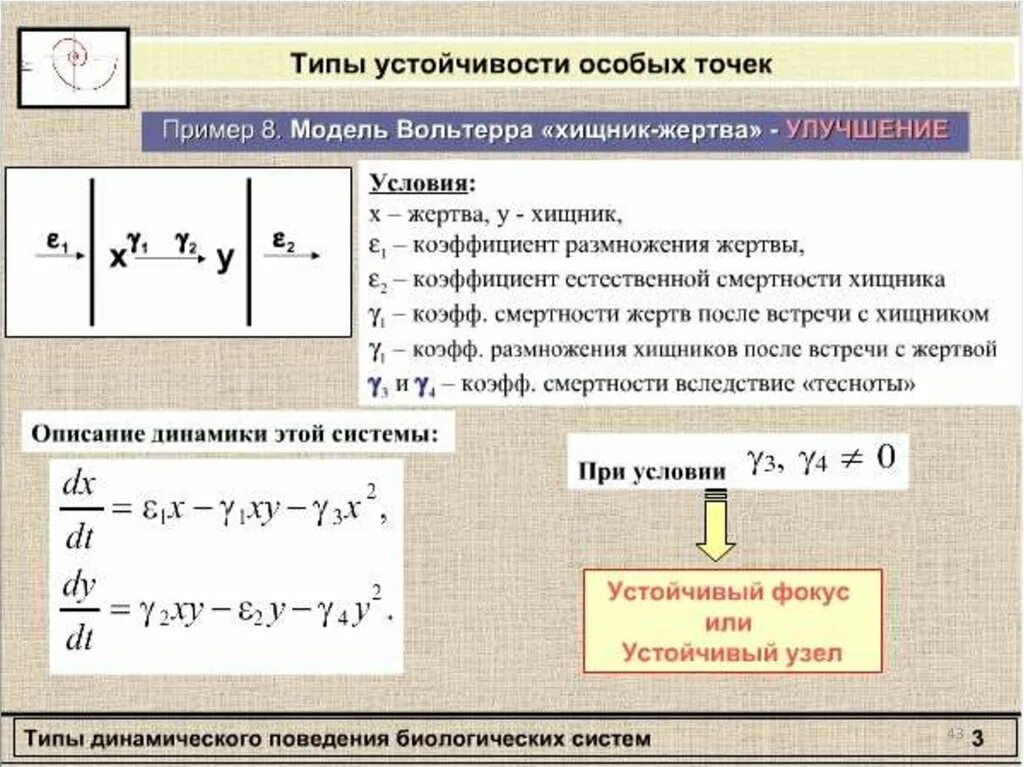 Типы устойчивости особых точек

Пример 8. Модель Вольтерра «хищник-жертва» - УЛУЧШЕНИЕ

$\varepsilon_1$ x $\gamma_1$ $\gamma_2$ y $\varepsilon_2$

Условия:
x – жертва, y - хищник,
$\varepsilon_1$ – коэффициент размножения жертвы,
$\varepsilon_2$ – коэффициент естественной смертности хищника
$\gamma_1$ – коэфф. смертности жертв после встречи с хищником
$\gamma_1$ – коэфф. размножения хищников после встречи с жертвой
$\gamma_3$ и $\gamma_4$ – коэфф. смертности вследствие «тесноты»

Описание динамики этой системы:

$\frac{dx}{dt} = \varepsilon_1 x - \gamma_1 xy - \gamma_3 x^2,$

$\frac{dy}{dt} = \gamma_2 xy - \varepsilon_2 y - \gamma_4 y^2.$

При условии $\gamma_3, \gamma_4 \neq 0$

Устойчивый фокус
или
Устойчивый узел

Типы динамического поведения биологических систем

43

3